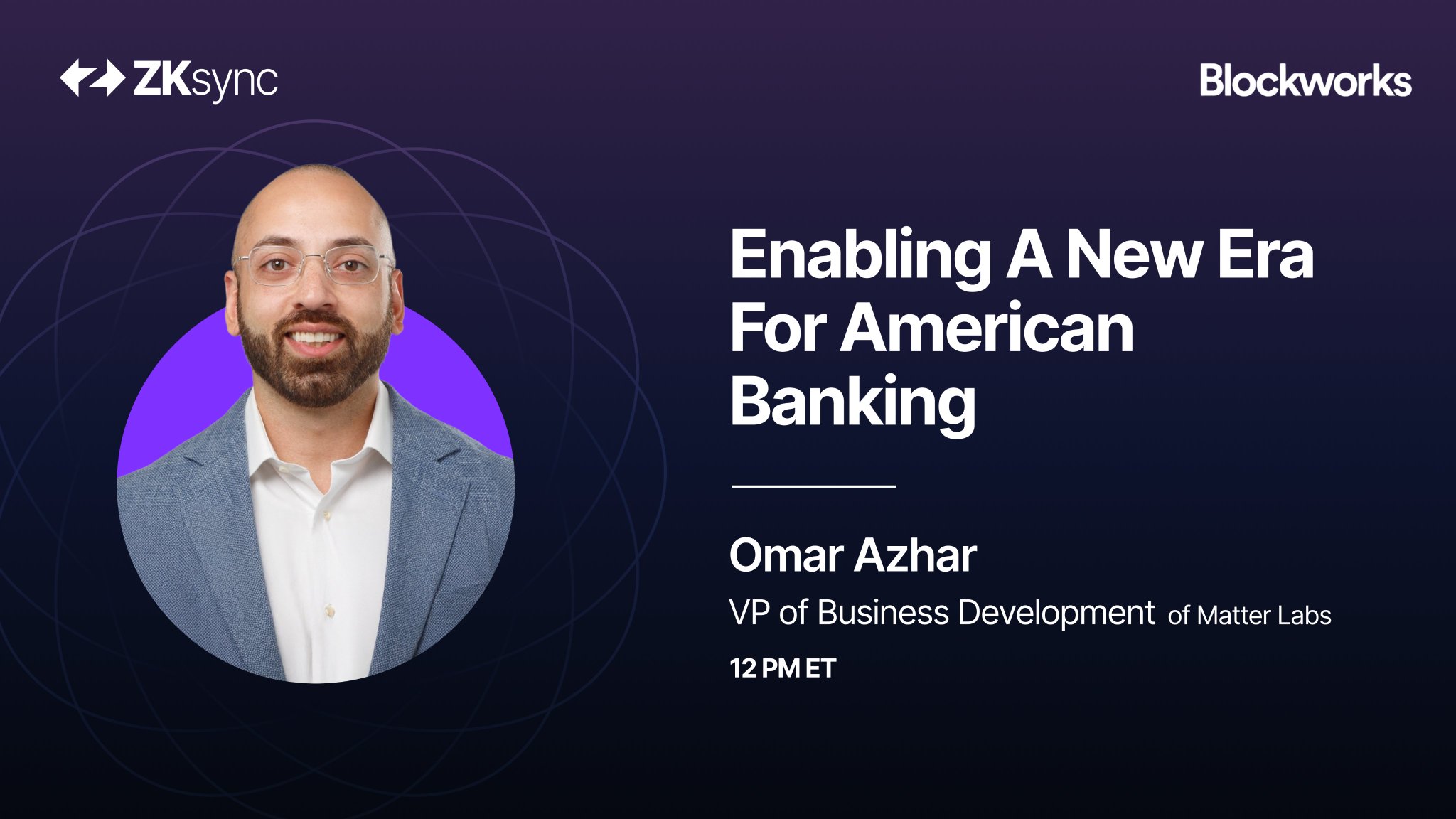 ZKsync

Blockworks

Enabling A New Era For American Banking

Omar Azhar

VP of Business Development of Matter Labs

12 PM ET